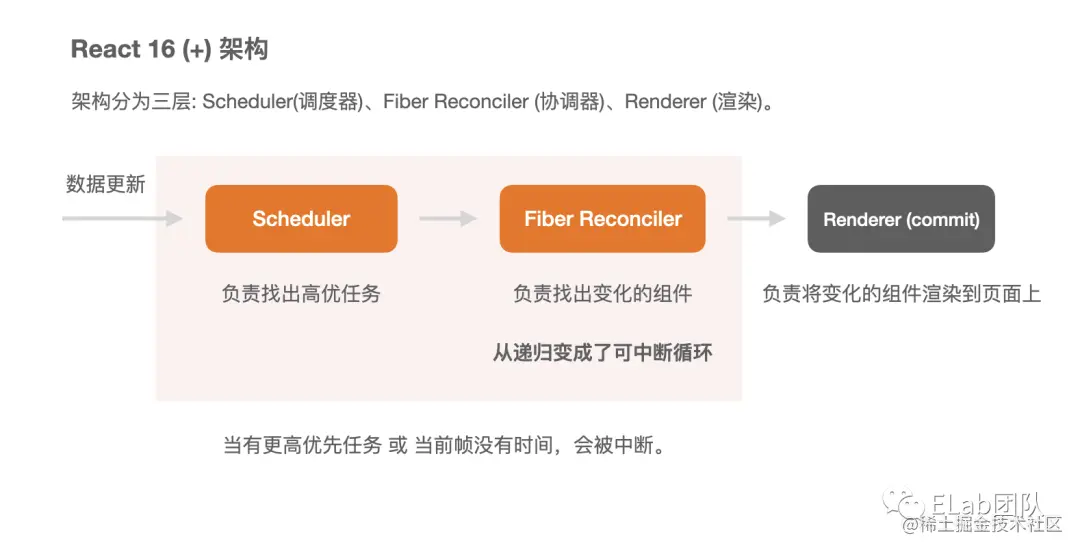 React 16 (+) 架构

架构分为三层: Scheduler(调度器)、Fiber Reconciler (协调器)、Renderer (渲染)。

数据更新

Scheduler

Fiber Reconciler

Renderer (commit)

负责找出高优任务

负责找出变化的组件

负责将变化的组件渲染到页面上

从递归变成了可中断循环

当有更高优先任务 或 当前帧没有时间，会被中断。

ELab团队
@稀土掘金技术社区